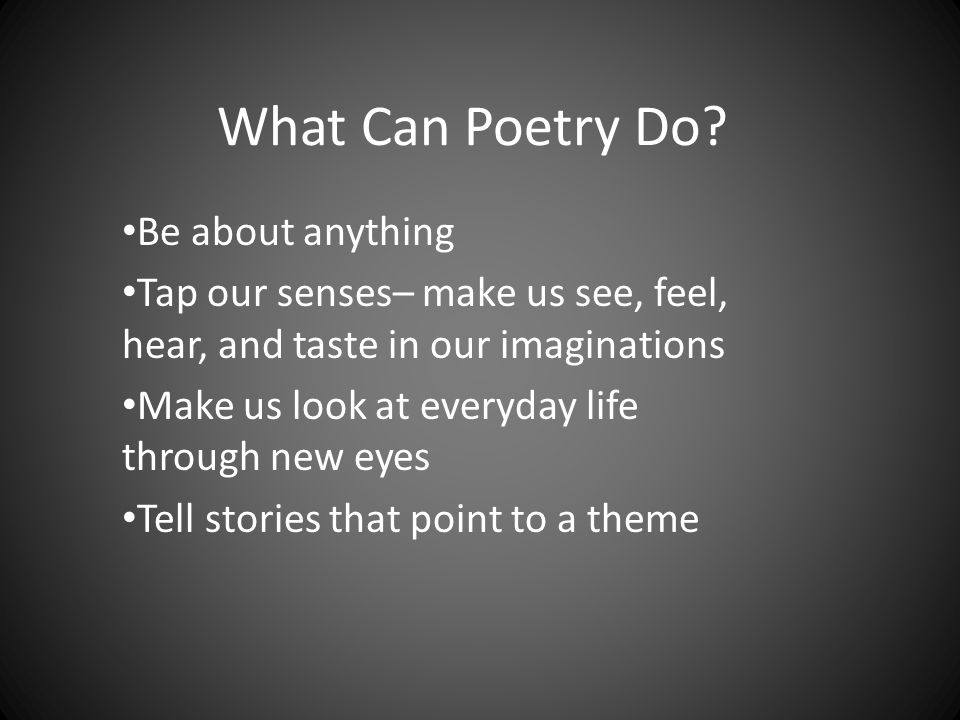 What Can Poetry Do?

•Be about anything

•Tap our senses– make us see, feel, hear, and taste in our imaginations

•Make us look at everyday life through new eyes

•Tell stories that point to a theme